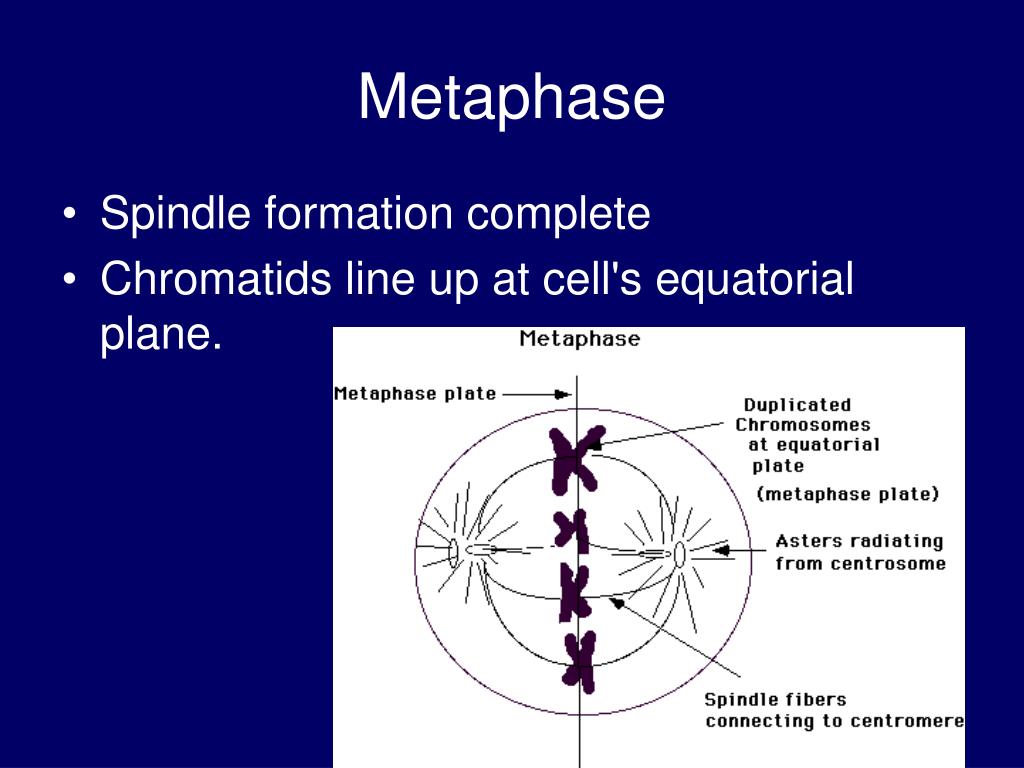 Metaphase

• Spindle formation complete
• Chromatids line up at cell's equatorial plane.

Metaphase

Metaphase plate

Duplicated Chromosomes at equatorial plate (metaphase plate)

Asters radiating from centrosome

Spindle fibers connecting to centromere